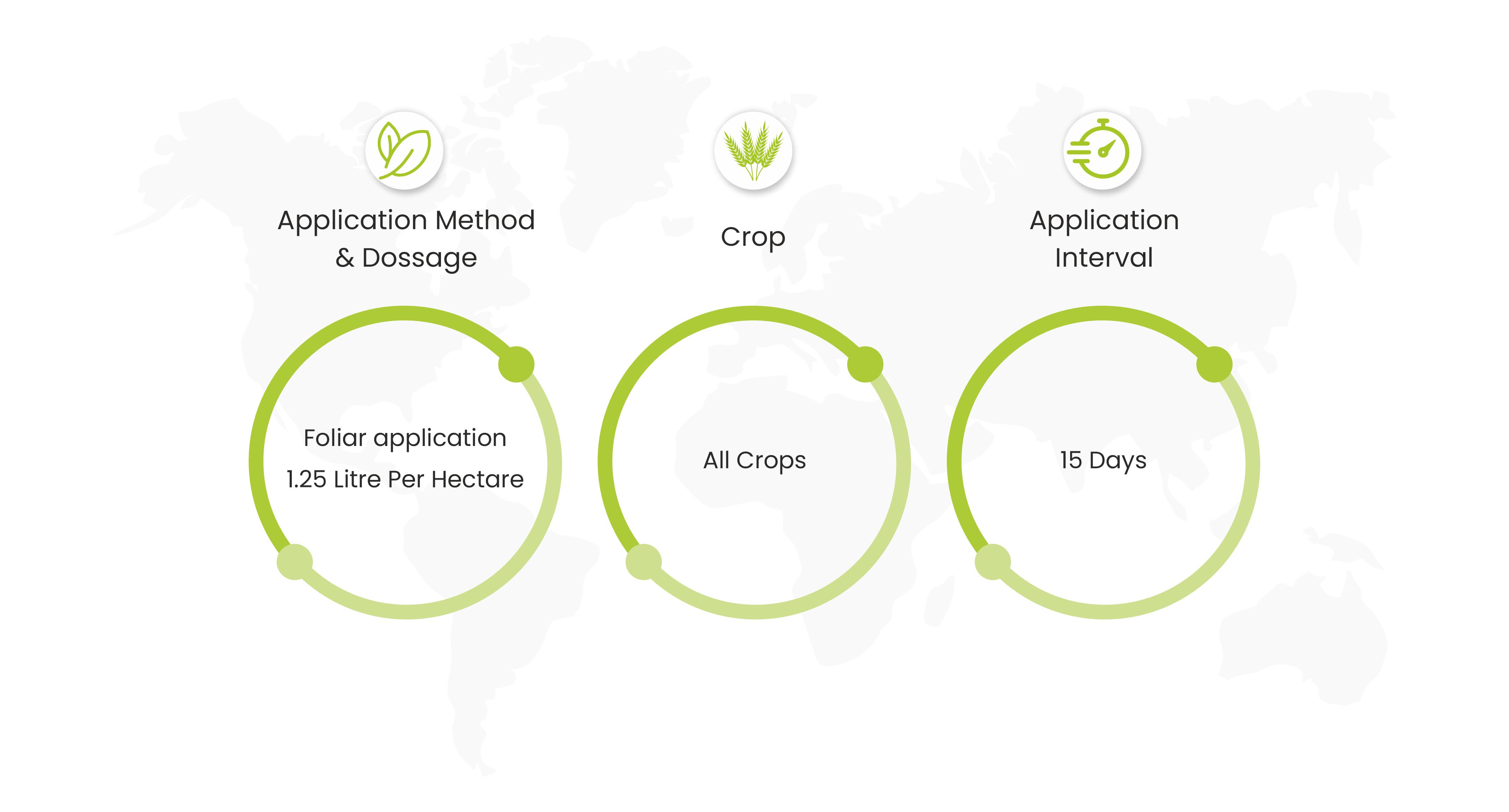 Application Method & Dossage

Foliar application
1.25 Litre Per Hectare

Crop

All Crops

Application Interval

15 Days